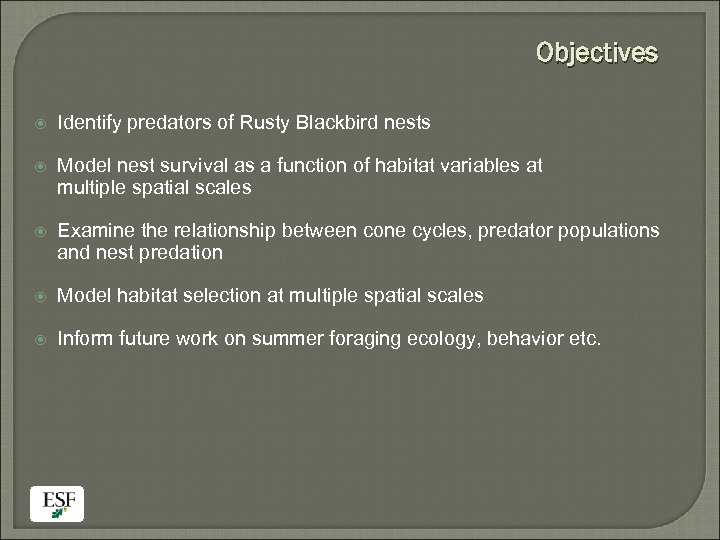 Objectives

Identify predators of Rusty Blackbird nests

Model nest survival as a function of habitat variables at multiple spatial scales

Examine the relationship between cone cycles, predator populations and nest predation

Model habitat selection at multiple spatial scales

Inform future work on summer foraging ecology, behavior etc.

ESF